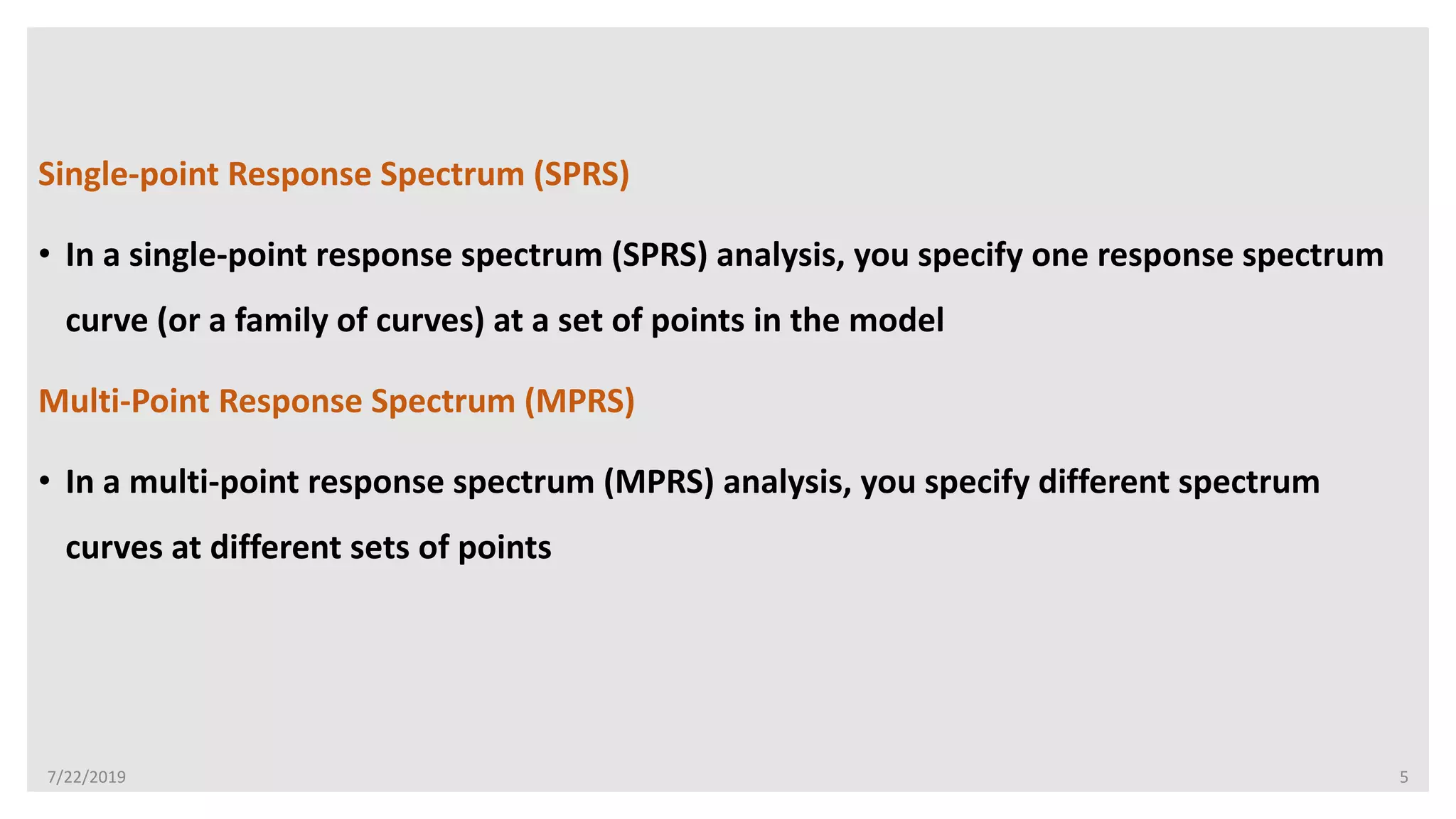 Single-point Response Spectrum (SPRS)

• In a single-point response spectrum (SPRS) analysis, you specify one response spectrum curve (or a family of curves) at a set of points in the model

Multi-Point Response Spectrum (MPRS)

• In a multi-point response spectrum (MPRS) analysis, you specify different spectrum curves at different sets of points

7/22/2019

5